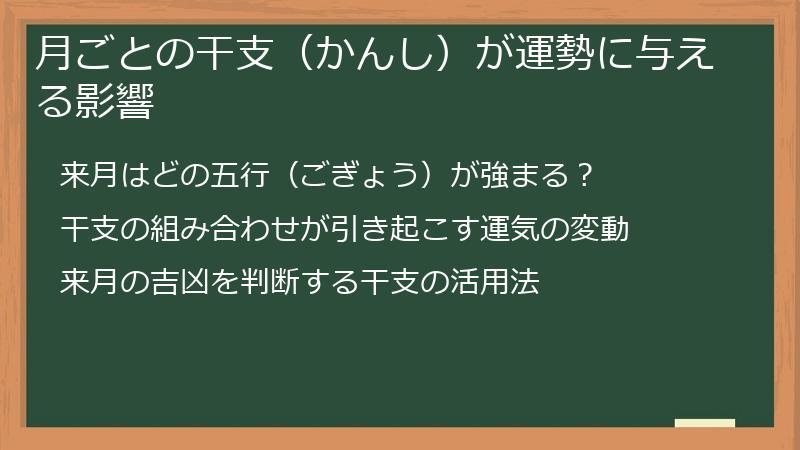 月ごとの干支（かんし）が運勢に与える影響

来月はどの五行（ごぎょう）が強まる？

干支の組み合わせが引き起こす運気の変動

来月の吉凶を判断する干支の活用法